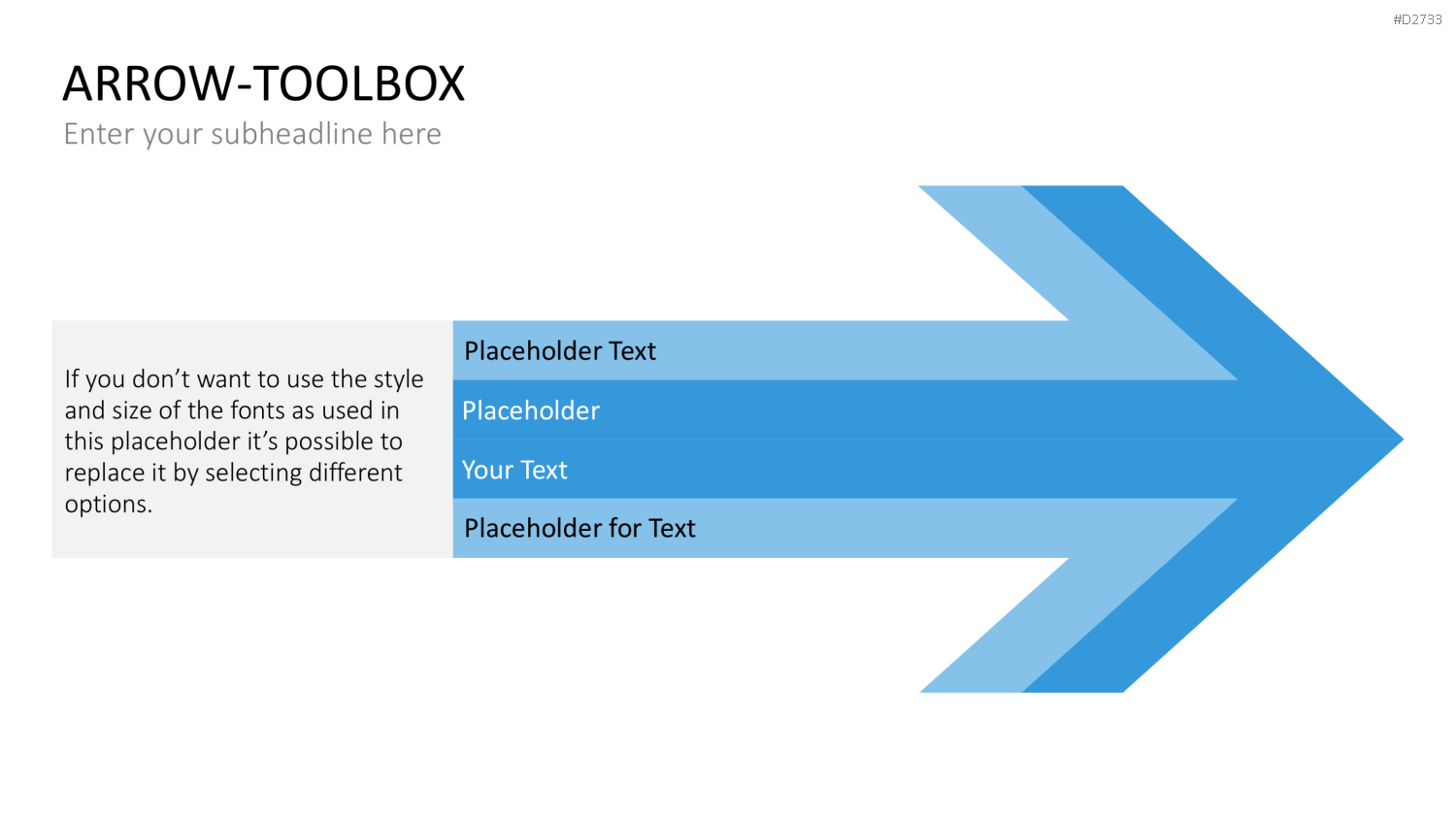 #D2733

ARROW-TOOLBOX
Enter your subheadline here

If you don’t want to use the style and size of the fonts as used in this placeholder it’s possible to replace it by selecting different options.

Placeholder Text

Placeholder

Your Text

Placeholder for Text